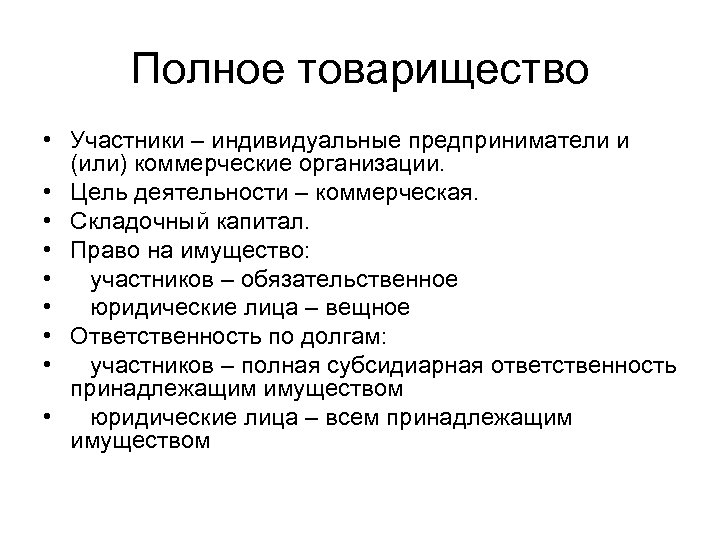 Полное товарищество

• Участники – индивидуальные предприниматели и (или) коммерческие организации.
• Цель деятельности – коммерческая.
• Складочный капитал.
• Право на имущество:
• участников – обязательственное
• юридические лица – вещное
• Ответственность по долгам:
• участников – полная субсидиарная ответственность принадлежащим имуществом
• юридические лица – всем принадлежащим имуществом